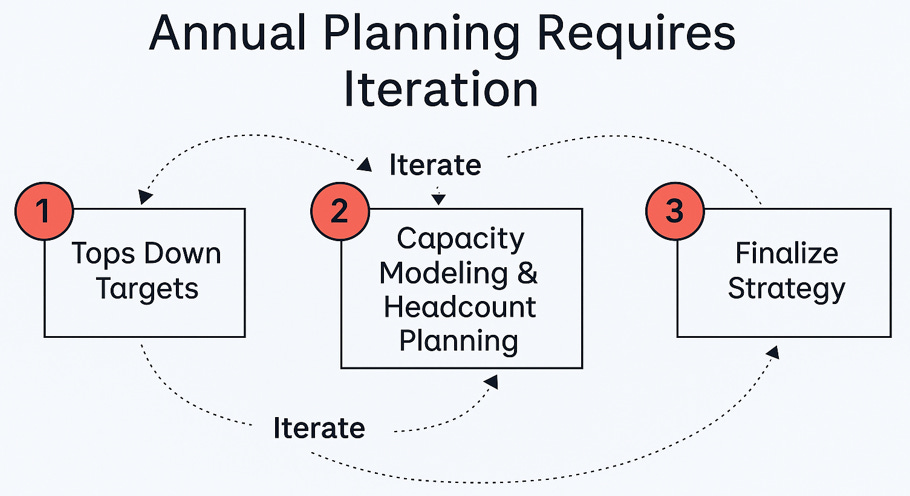 Annual Planning Requires Iteration

Iterate

1
Tops Down Targets

2
Capacity Modeling & Headcount Planning

3
Finalize Strategy

Iterate